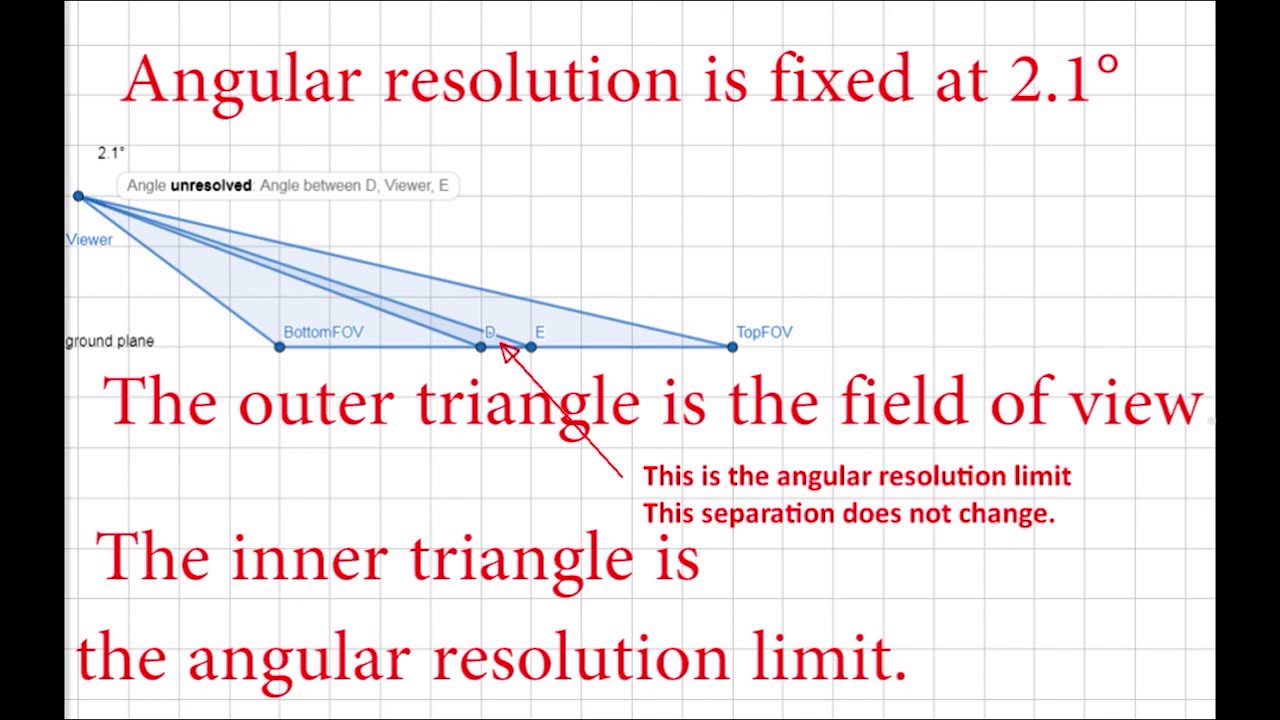 Angular resolution is fixed at 2.1°

2.1°

Angle **unresolved**: Angle between D, Viewer, E

Viewer

ground plane

BottomFOV

D

E

TopFOV

The outer triangle is the field of view.

This is the angular resolution limit
This separation does not change.

The inner triangle is
the angular resolution limit.